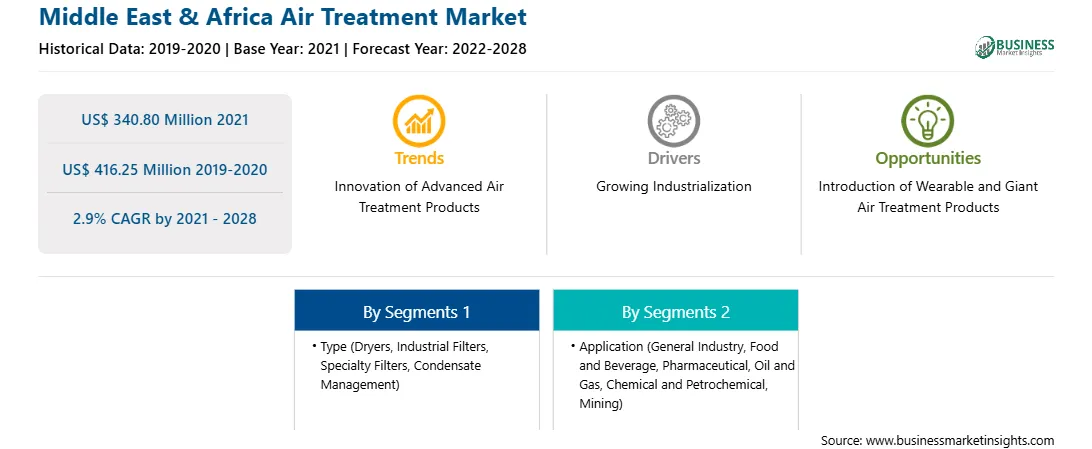 Middle East & Africa Air Treatment Market

Historical Data: 2019-2020 | Base Year: 2021 | Forecast Year: 2022-2028

BUSINESS Market Insights

US$ 340.80 Million 2021

US$ 416.25 Million 2019-2020

2.9% CAGR by 2021 - 2028

Trends
Innovation of Advanced Air Treatment Products

Drivers
Growing Industrialization

Opportunities
Introduction of Wearable and Giant Air Treatment Products

By Segments 1
• Type (Dryers, Industrial Filters, Specialty Filters, Condensate Management)

By Segments 2
• Application (General Industry, Food and Beverage, Pharmaceutical, Oil and Gas, Chemical and Petrochemical, Mining)

Source: www.businessmarketinsights.com